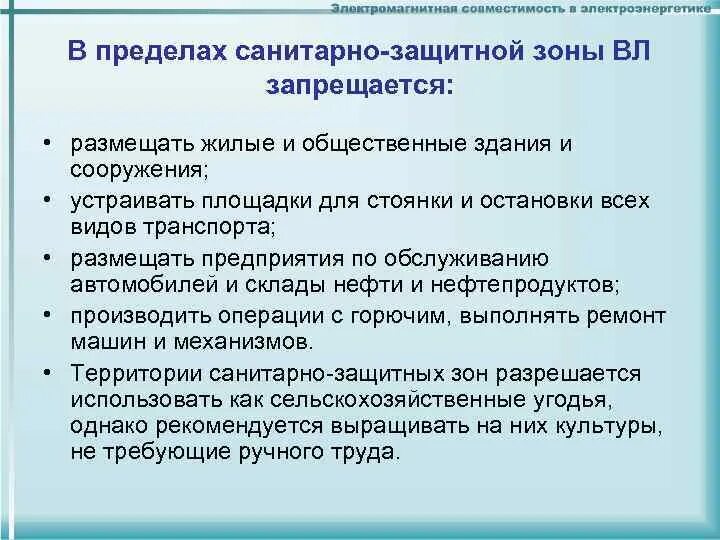 Электромагнитная совместимость в электроэнергетике

В пределах санитарно-защитной зоны ВЛ запрещается:

• размещать жилые и общественные здания и сооружения;
• устраивать площадки для стоянки и остановки всех видов транспорта;
• размещать предприятия по обслуживанию автомобилей и склады нефти и нефтепродуктов;
• производить операции с горючим, выполнять ремонт машин и механизмов.
• Территории санитарно-защитных зон разрешается использовать как сельскохозяйственные угодья, однако рекомендуется выращивать на них культуры, не требующие ручного труда.